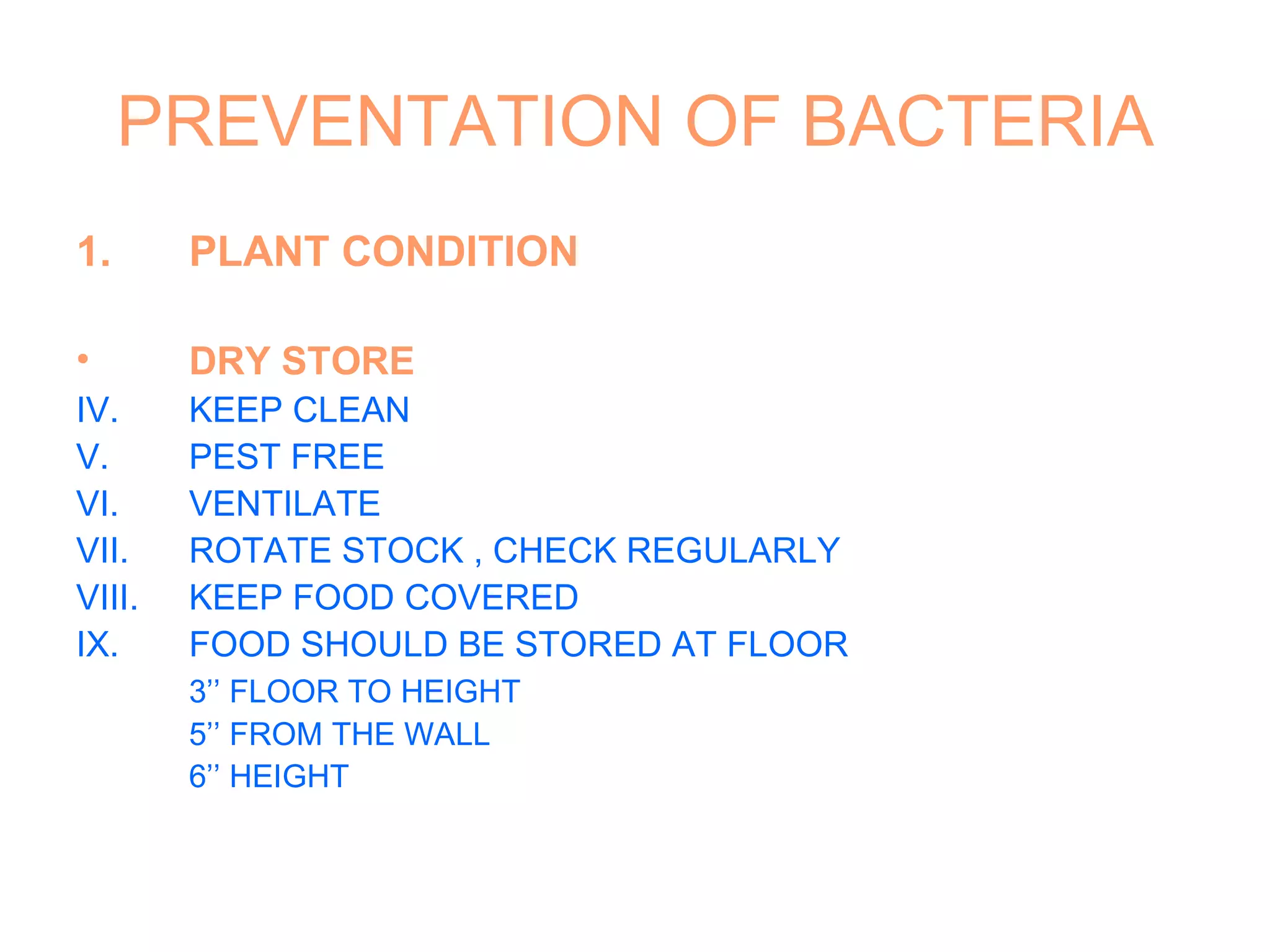 PREVENTATION OF BACTERIA

1. PLANT CONDITION

• DRY STORE

IV. KEEP CLEAN
V. PEST FREE
VI. VENTILATE
VII. ROTATE STOCK , CHECK REGULARLY
VIII. KEEP FOOD COVERED
IX. FOOD SHOULD BE STORED AT FLOOR
3’’ FLOOR TO HEIGHT
5’’ FROM THE WALL
6’’ HEIGHT